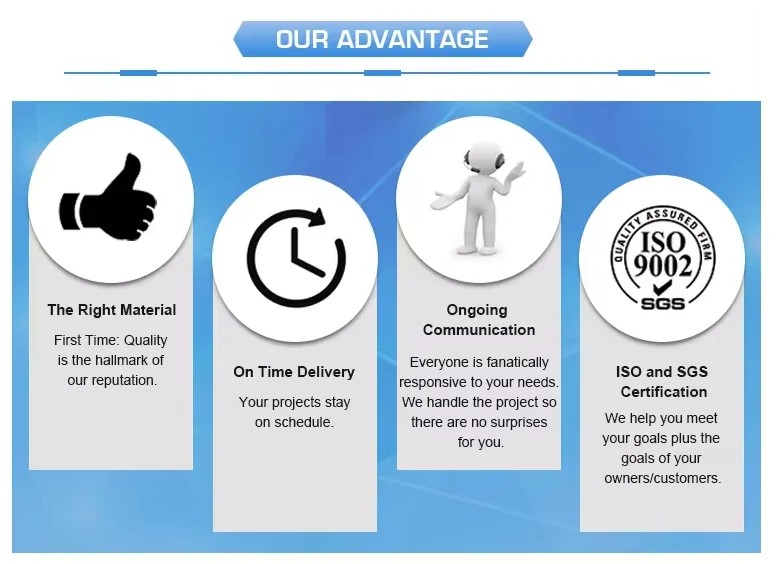 OUR ADVANTAGE

The Right Material

First Time: Quality is the hallmark of our reputation.

On Time Delivery

Your projects stay on schedule.

Ongoing Communication

Everyone is fanatically responsive to your needs. We handle the project so there are no surprises for you.

QUALITY ASSURED FIRM
ISO 9002
SGS

ISO and SGS Certification

We help you meet your goals plus the goals of your owners/customers.